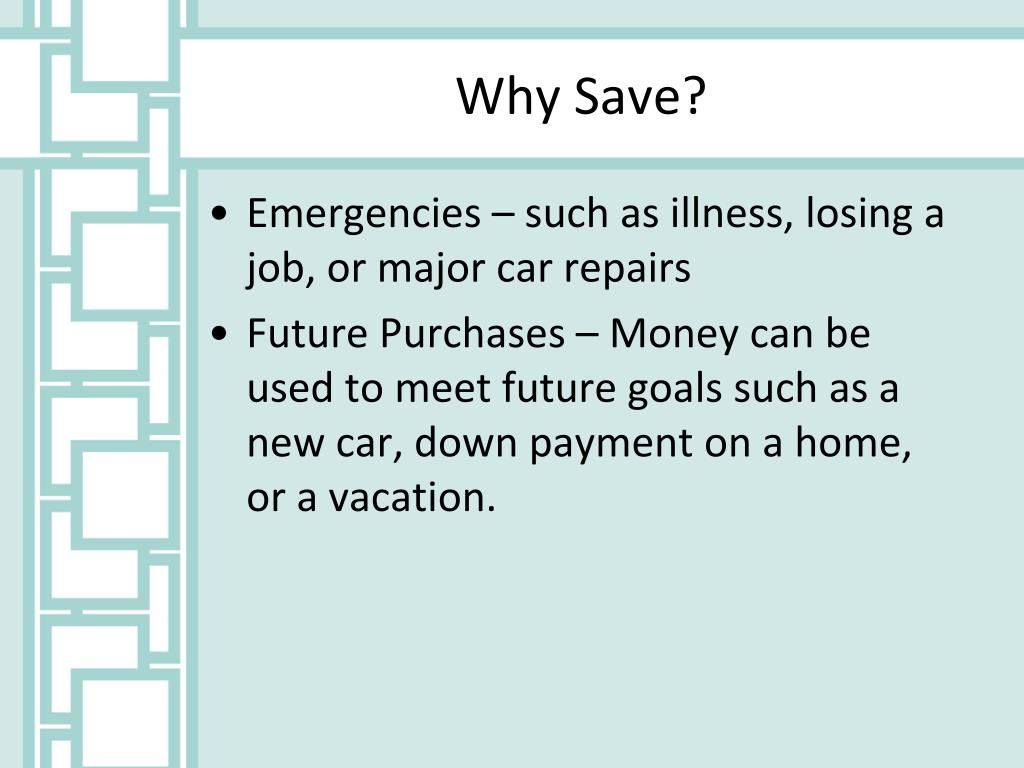 Why Save?

• Emergencies – such as illness, losing a job, or major car repairs

• Future Purchases – Money can be used to meet future goals such as a new car, down payment on a home, or a vacation.